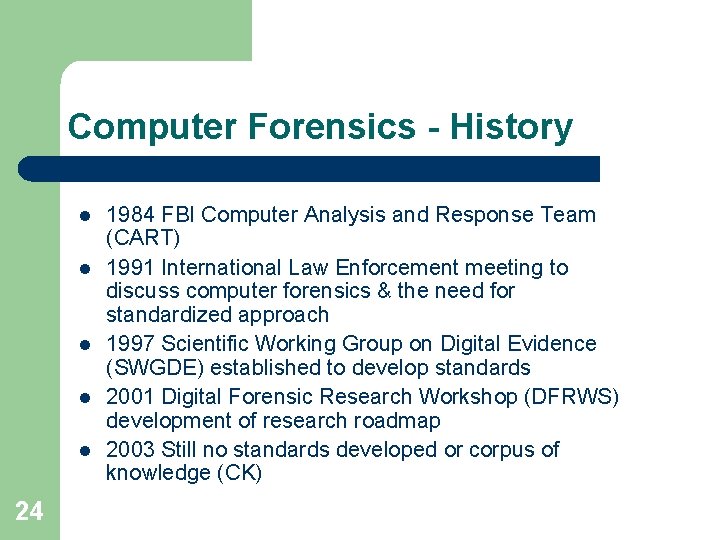 Computer Forensics - History

- 1984 FBI Computer Analysis and Response Team (CART)
- 1991 International Law Enforcement meeting to discuss computer forensics & the need for standardized approach
- 1997 Scientific Working Group on Digital Evidence (SWGDE) established to develop standards
- 2001 Digital Forensic Research Workshop (DFRWS) development of research roadmap
- 2003 Still no standards developed or corpus of knowledge (CK)

24